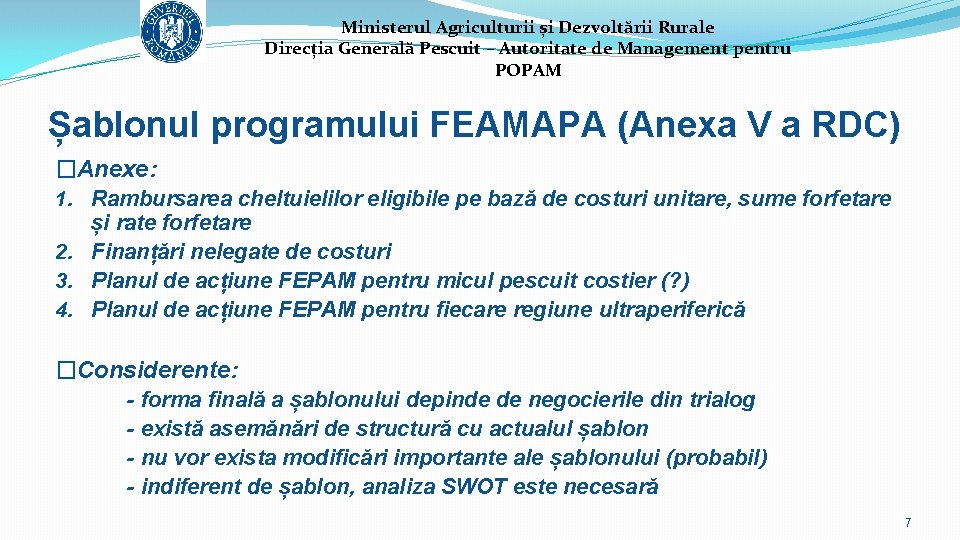 GUVERNUL ROMÂNIEI

Ministerul Agriculturii și Dezvoltării Rurale
Direcția Generală Pescuit – Autoritate de Management pentru POPAM

Șablonul programului FEAMAPA (Anexa V a RDC)

�Anexe:

1. Rambursarea cheltuielilor eligibile pe bază de costuri unitare, sume forfetare și rate forfetare
2. Finanțări nelegate de costuri
3. Planul de acțiune FEPAM pentru micul pescuit costier (?)
4. Planul de acțiune FEPAM pentru fiecare regiune ultraperiferică

�Considerente:

- forma finală a șablonului depinde de negocierile din trialog
- există asemănări de structură cu actualul șablon
- nu vor exista modificări importante ale șablonului (probabil)
- indiferent de șablon, analiza SWOT este necesară

7